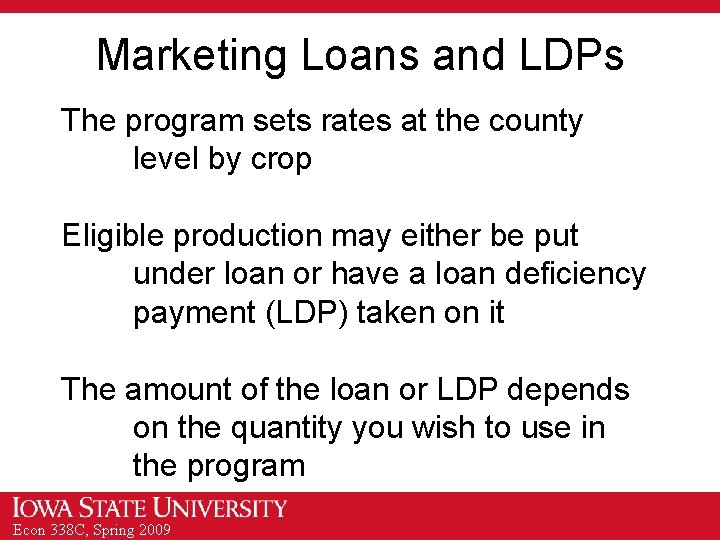 Marketing Loans and LDPs

The program sets rates at the county level by crop

Eligible production may either be put under loan or have a loan deficiency payment (LDP) taken on it

The amount of the loan or LDP depends on the quantity you wish to use in the program

IOWA STATE UNIVERSITY
Econ 338C, Spring 2009